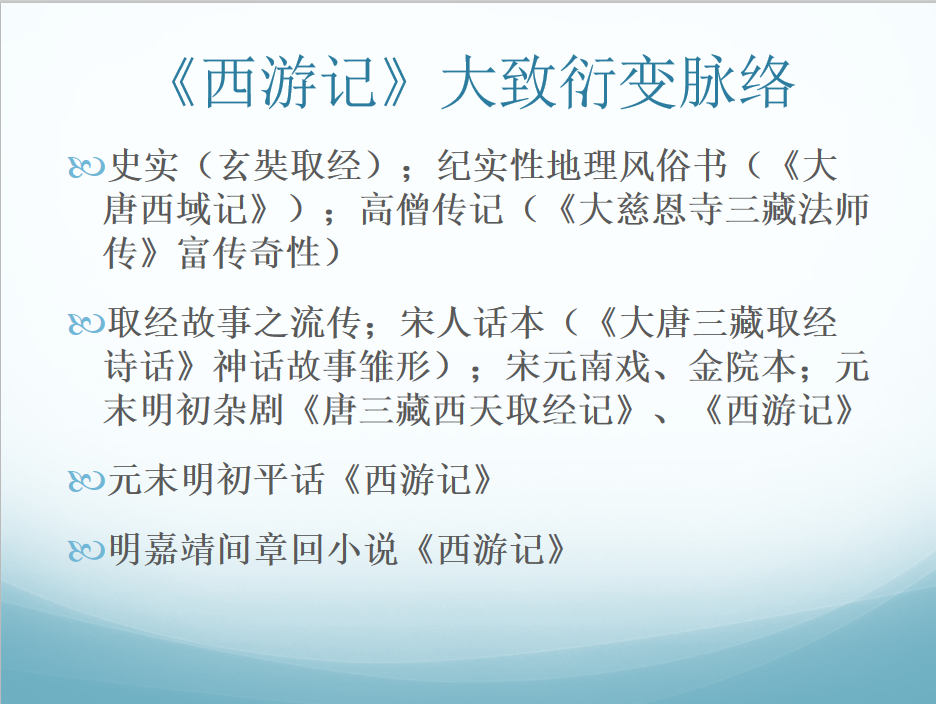 《西游记》大致衍变脉络

史实（玄奘取经）；纪实性地理风俗书（《大唐西域记》）；高僧传记（《大慈恩寺三藏法师传》富传奇性）

取经故事之流传；宋人话本（《大唐三藏取经诗话》神话故事雏形）；宋元南戏、金院本；元末明初杂剧《唐三藏西天取经记》、《西游记》

元末明初平话《西游记》

明嘉靖间章回小说《西游记》